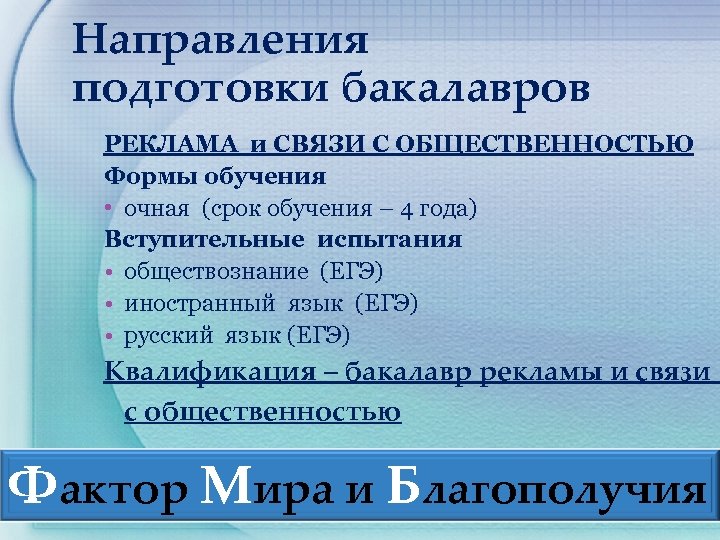 Направления подготовки бакалавров

РЕКЛАМА и СВЯЗИ С ОБЩЕСТВЕННОСТЬЮ

Формы обучения

• очная (срок обучения – 4 года)

Вступительные испытания

• обществознание (ЕГЭ)
• иностранный язык (ЕГЭ)
• русский язык (ЕГЭ)

Квалификация – бакалавр рекламы и связи с общественностью

Фактор Мира и Благополучия